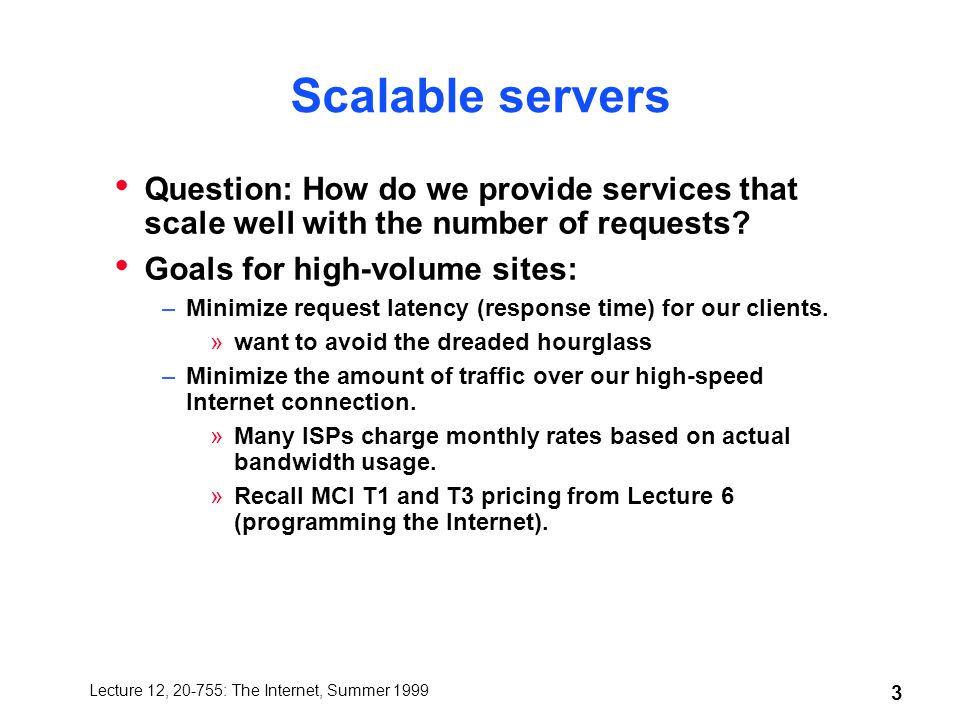 Scalable servers

• Question: How do we provide services that scale well with the number of requests?

• Goals for high-volume sites:

– Minimize request latency (response time) for our clients.

» want to avoid the dreaded hourglass

– Minimize the amount of traffic over our high-speed Internet connection.

» Many ISPs charge monthly rates based on actual bandwidth usage.

» Recall MCI T1 and T3 pricing from Lecture 6 (programming the Internet).

Lecture 12, 20-755: The Internet, Summer 1999

3